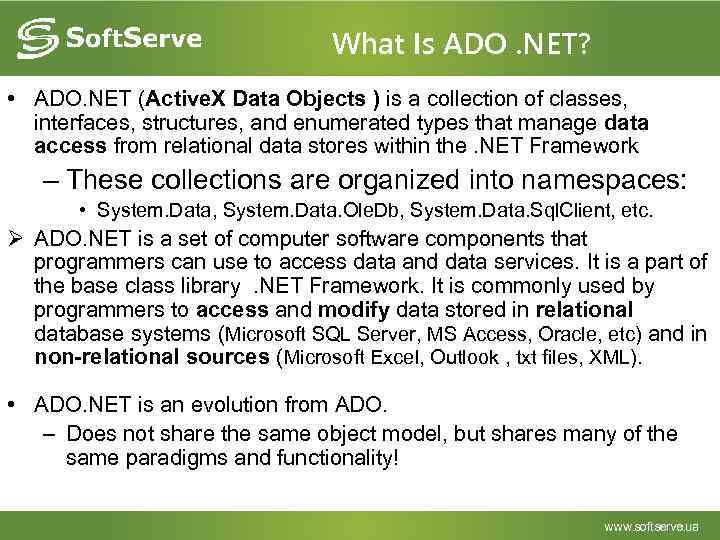 SoftServe

What Is ADO .NET?

• ADO.NET (ActiveX Data Objects ) is a collection of classes, interfaces, structures, and enumerated types that manage data access from relational data stores within the .NET Framework

– These collections are organized into namespaces:

• System.Data, System.Data.OleDb, System.Data.SqlClient, etc.

➢ ADO.NET is a set of computer software components that programmers can use to access data and data services. It is a part of the base class library .NET Framework. It is commonly used by programmers to access and modify data stored in relational database systems (Microsoft SQL Server, MS Access, Oracle, etc) and in non-relational sources (Microsoft Excel, Outlook , txt files, XML).

• ADO.NET is an evolution from ADO.

– Does not share the same object model, but shares many of the same paradigms and functionality!

www.softserve.ua